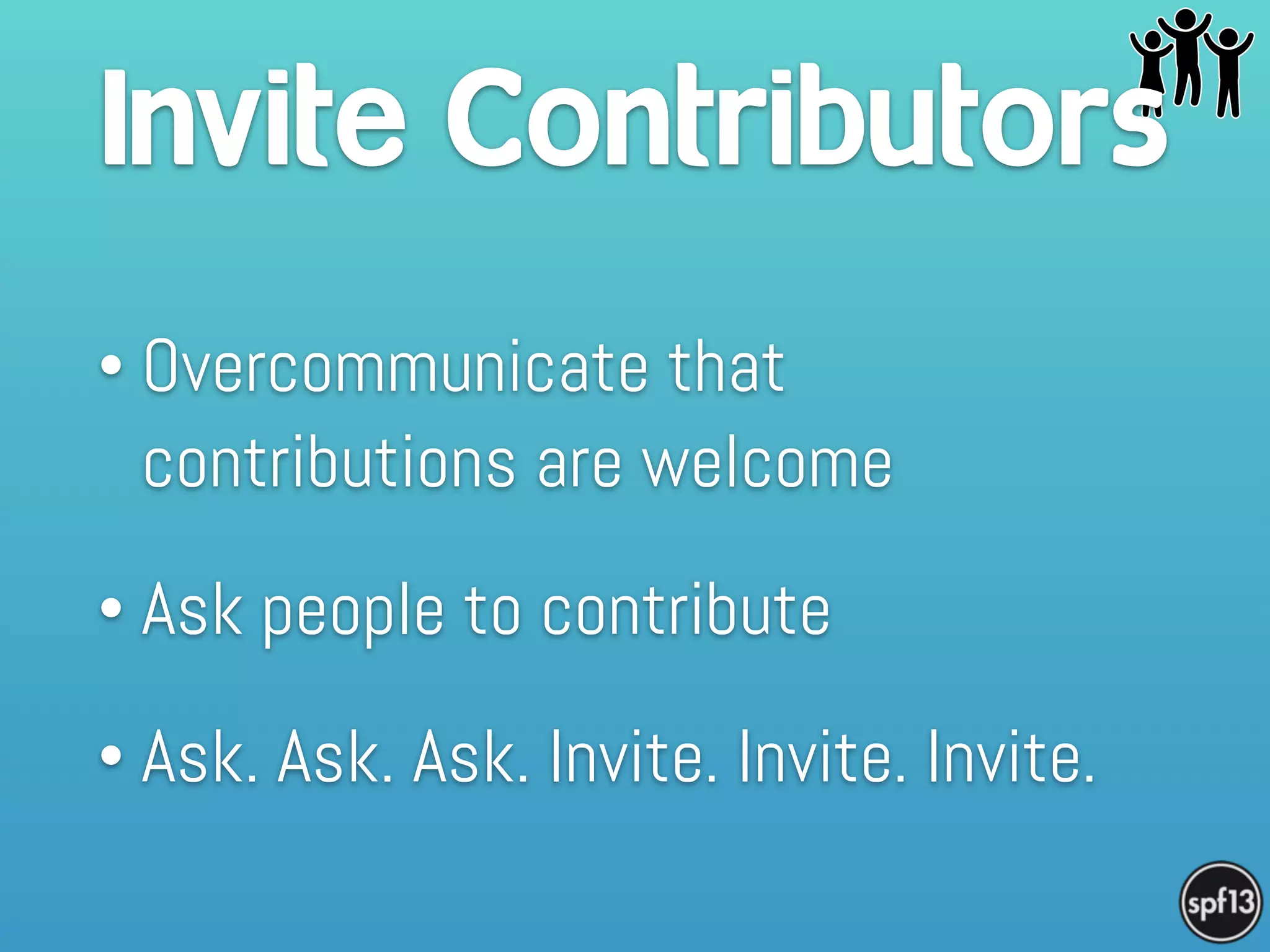 Invite Contributors

• Overcommunicate that contributions are welcome

• Ask people to contribute

• Ask. Ask. Ask. Invite. Invite. Invite.

spf13